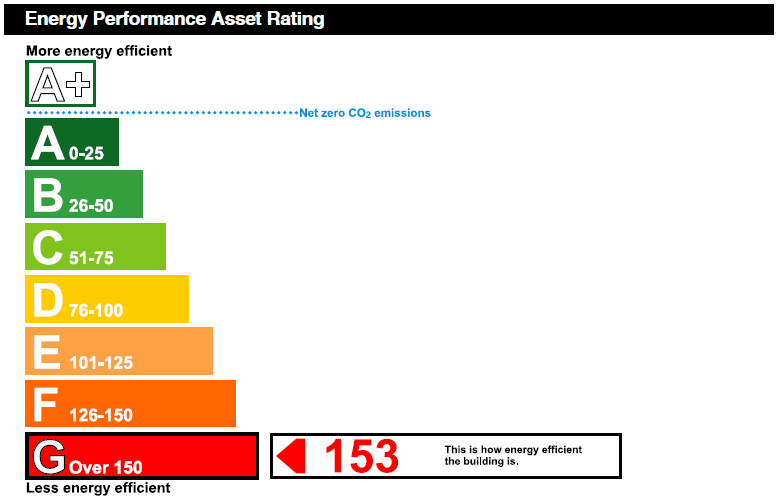 Energy Performance Asset Rating

More energy efficient

A+

Net zero $CO_2$ emissions

A 0-25

B 26-50

C 51-75

D 76-100

E 101-125

F 126-150

G Over 150

153

This is how energy efficient the building is.

Less energy efficient